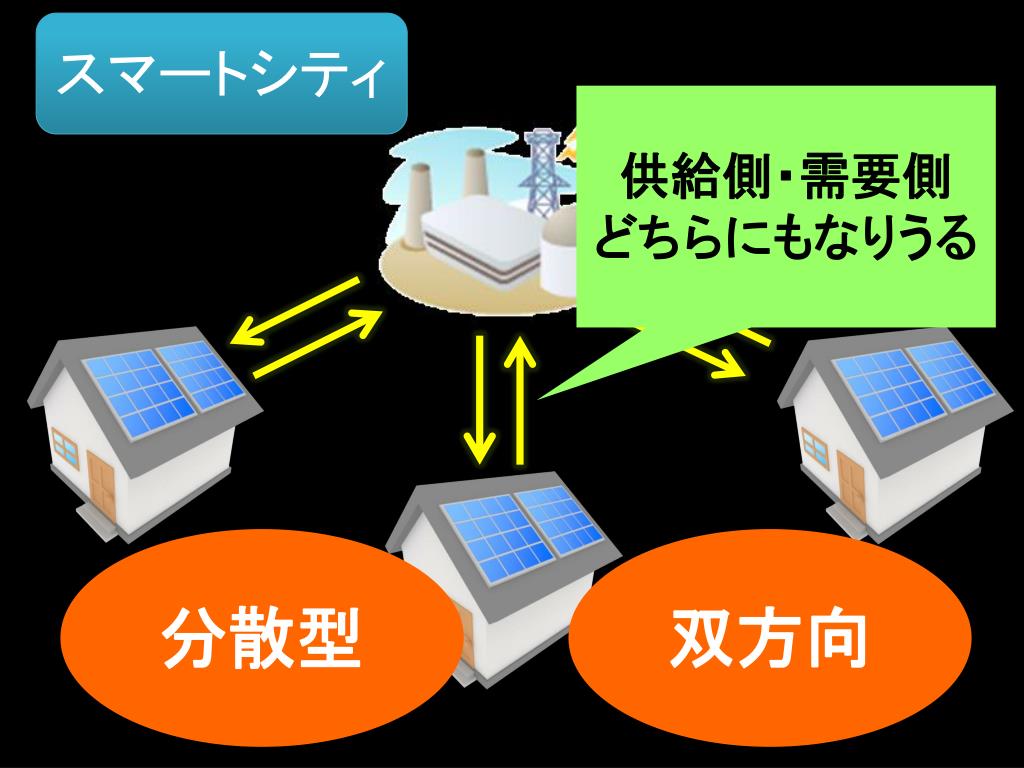 スマートシティ

供給側・需要側
どちらにもなりうる

分散型

双方向